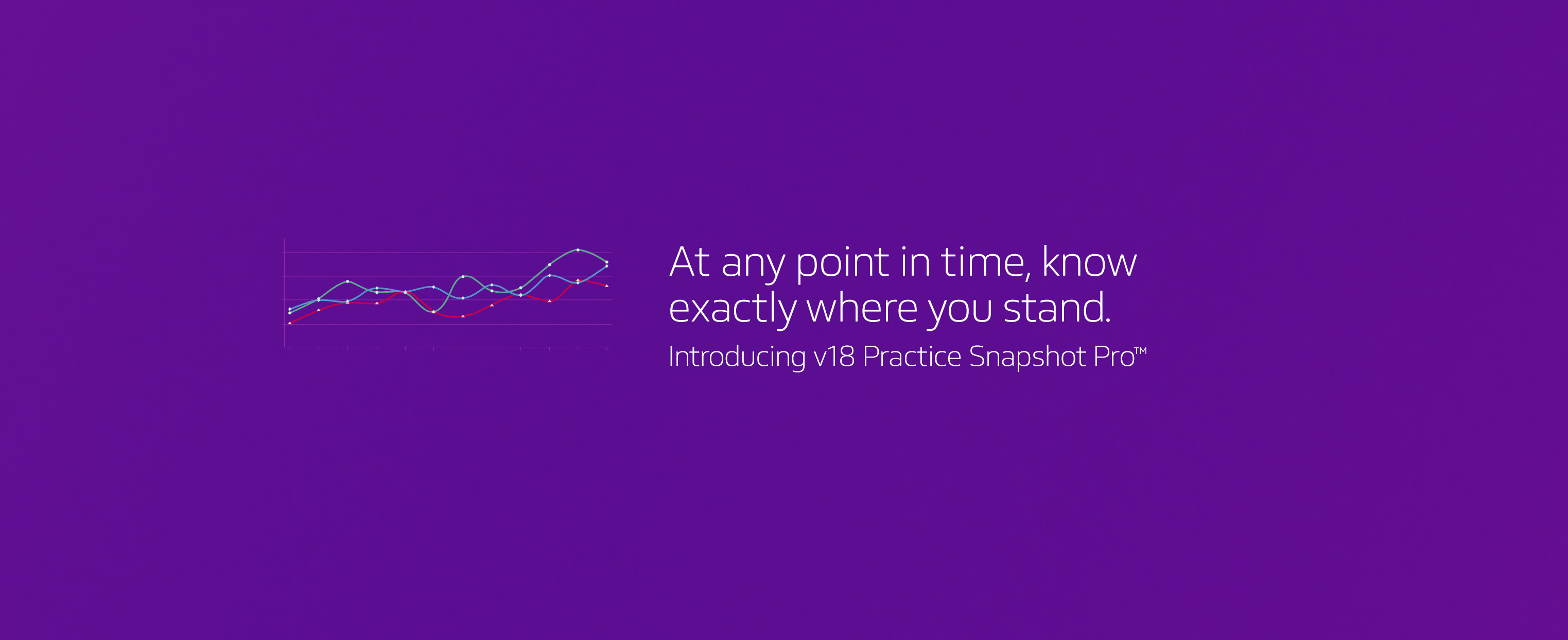 At any point in time, know exactly where you stand.

Introducing v18 Practice Snapshot Pro™